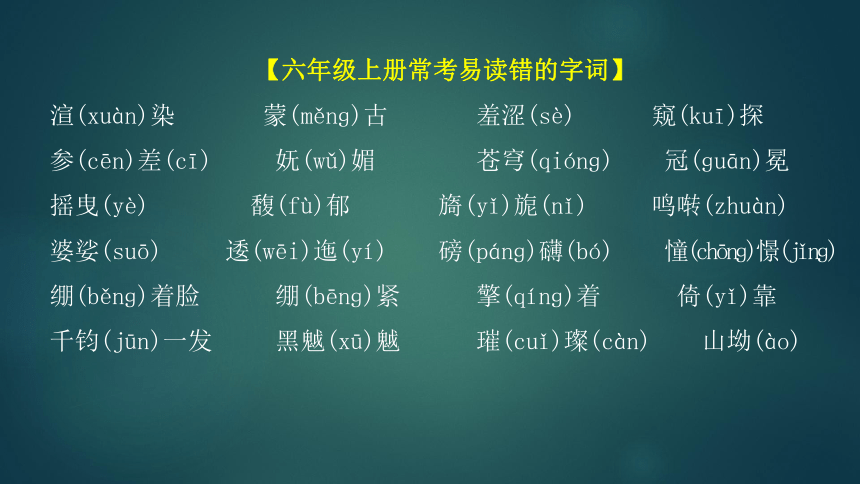 【六年级上册常考易读错的字词】

渲(xuàn)染　蒙(měng)古　羞涩(sè)　窥(kuī)探

参(cēn)差(cī)　妩(wǔ)媚　苍穹(qióng)　冠(guān)冕

摇曳(yè)　馥(fù)郁　旖(yǐ)旎(nǐ)　鸣啭(zhuàn)

婆娑(suō)　逶(wēi)迤(yí)　磅(páng)礴(bó)　憧(chōng)憬(jǐng)

绷(běng)着脸　绷(bēng)紧　擎(qíng)着　倚(yǐ)靠

千钧(jūn)一发　黑魆(xū)魆　璀(cuǐ)璨(càn)　山坳(ào)